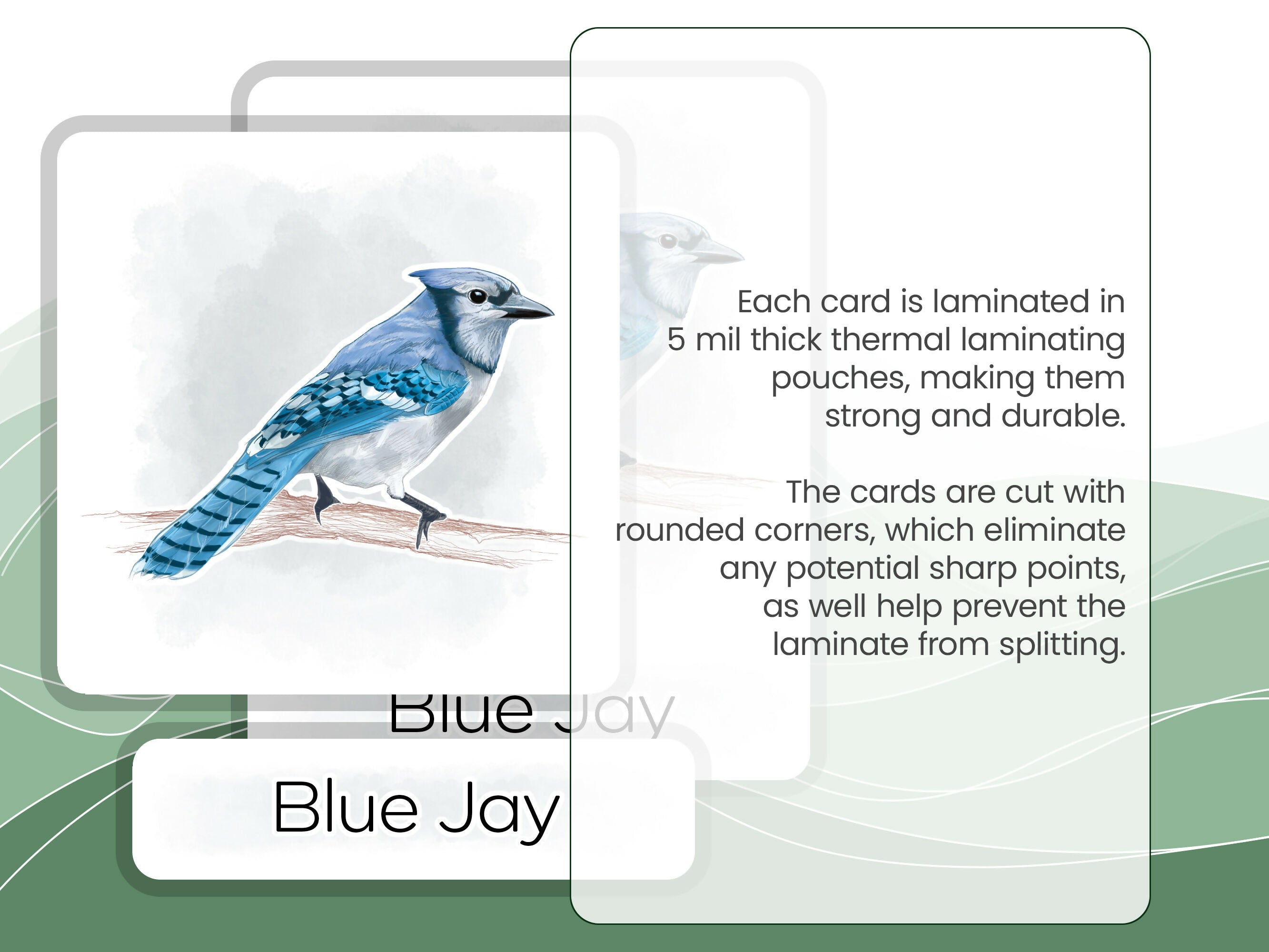 Each card is laminated in 5 mil thick thermal laminating pouches, making them strong and durable.

The cards are cut with rounded corners, which eliminate any potential sharp points, as well help prevent the laminate from splitting.

Blue Jay

Blue Jay